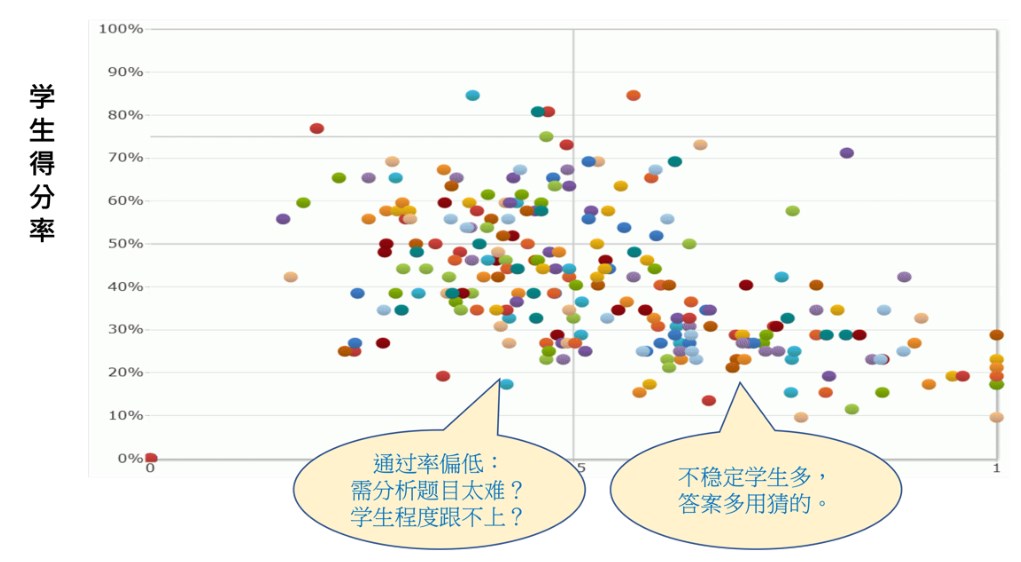 学生得分率

100%
90%
80%
70%
60%
50%
40%
30%
20%
10%
0%

0
5
1

通过率偏低：
需分析题目太难？
学生程度跟不上？

不稳定学生多，
答案多用猜的。